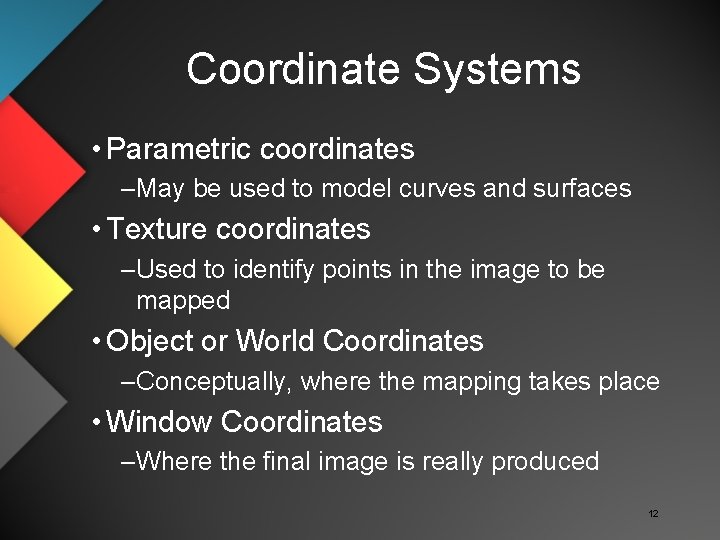 Coordinate Systems

• Parametric coordinates
–May be used to model curves and surfaces
• Texture coordinates
–Used to identify points in the image to be mapped
• Object or World Coordinates
–Conceptually, where the mapping takes place
• Window Coordinates
–Where the final image is really produced

12